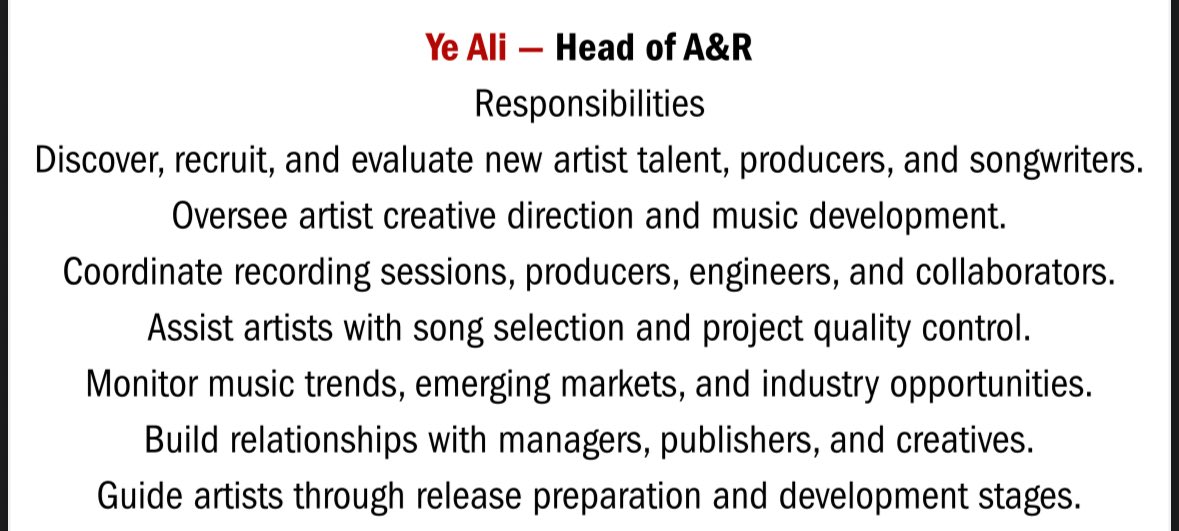 Ye Ali — Head of A&R

Responsibilities

Discover, recruit, and evaluate new artist talent, producers, and songwriters.

Oversee artist creative direction and music development.

Coordinate recording sessions, producers, engineers, and collaborators.

Assist artists with song selection and project quality control.

Monitor music trends, emerging markets, and industry opportunities.

Build relationships with managers, publishers, and creatives.

Guide artists through release preparation and development stages.